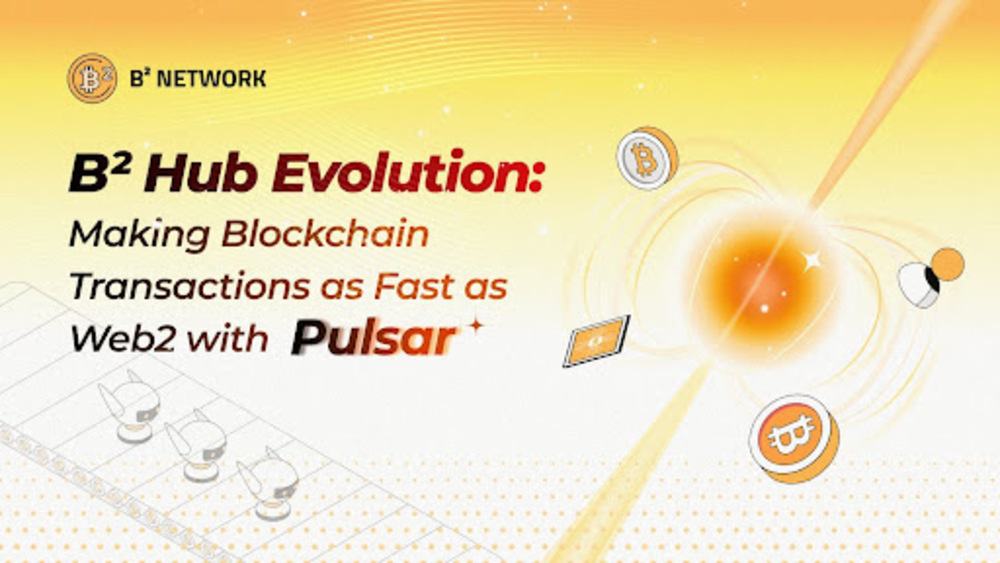 B² NETWORK

B² Hub Evolution:
Making Blockchain Transactions as Fast as Web2 with Pulsar